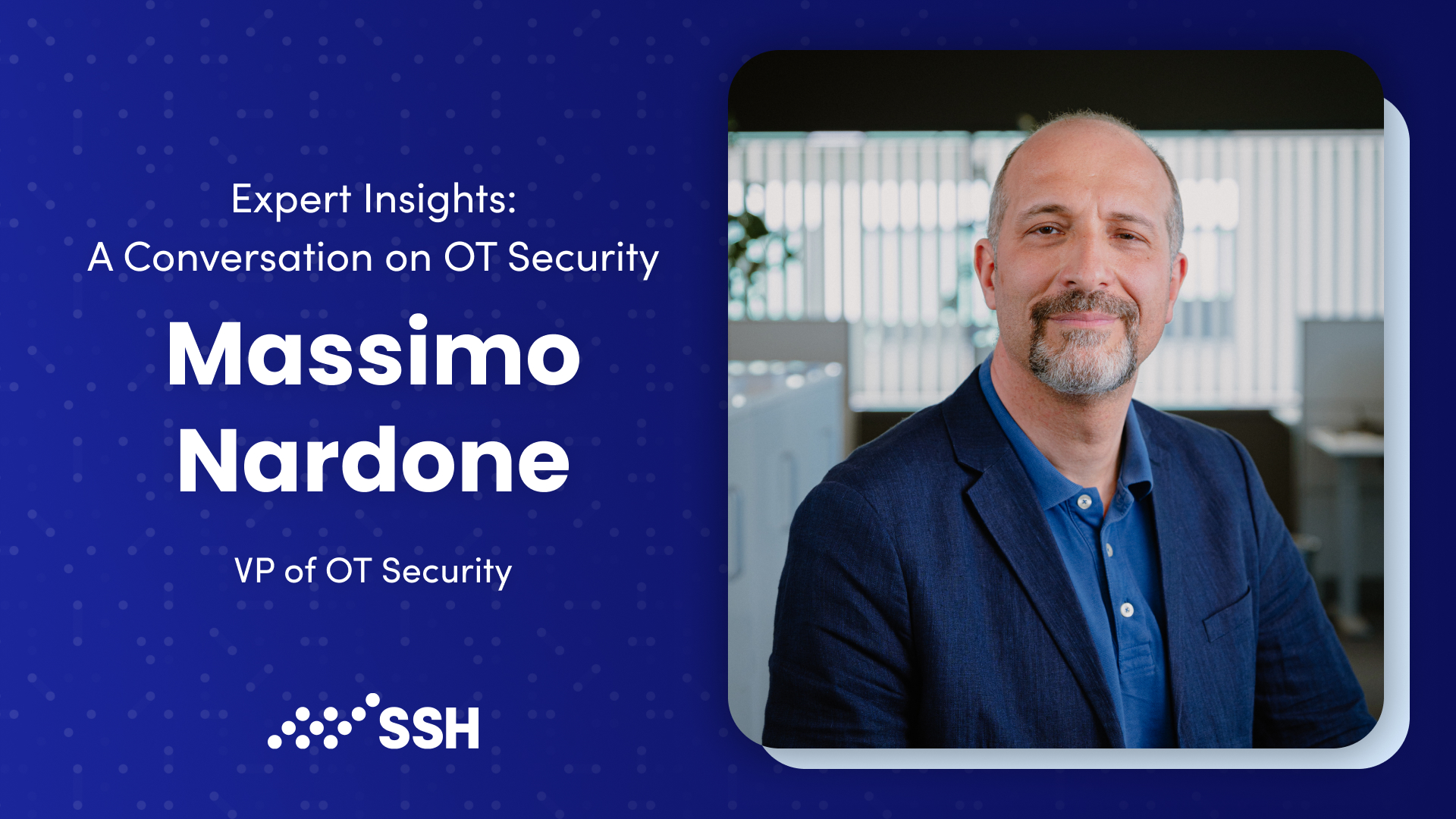 Expert Insights:
A Conversation on OT Security

Massimo Nardone

VP of OT Security

SSH